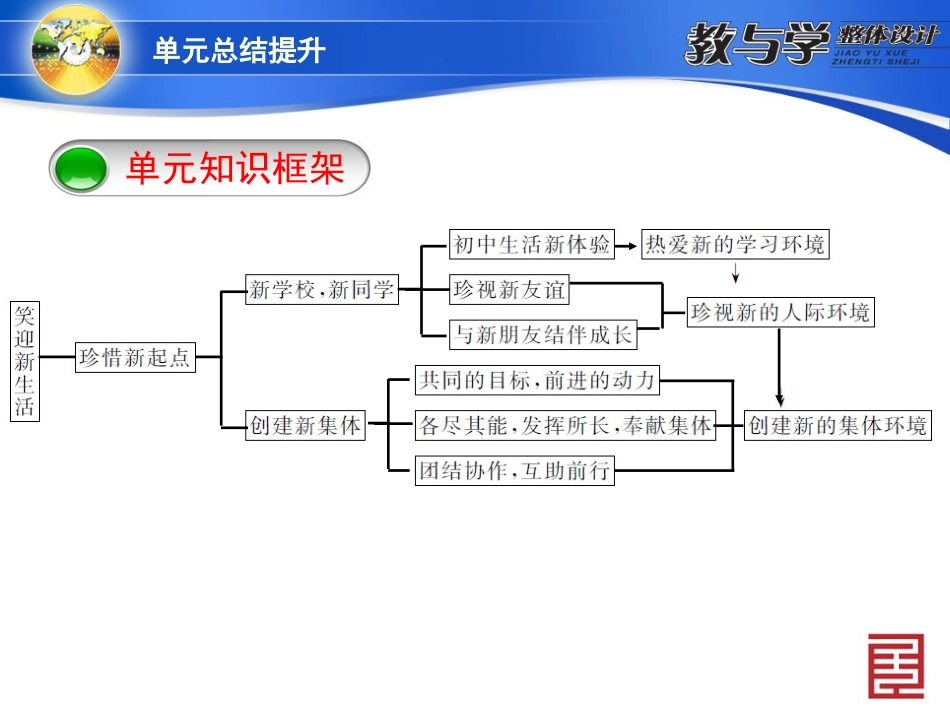 单元总结提升

教与学 整体设计
JIAO YU XUE
ZHENGTI SHEJI

单元知识框架

笑迎新生活

珍惜新起点

新学校，新同学

初中生活新体验

热爱新的学习环境

珍视新友谊

与新朋友结伴成长

珍视新的人际环境

创建新集体

共同的目标，前进的动力

各尽其能，发挥所长，奉献集体

团结协作，互助前行

创建新的集体环境